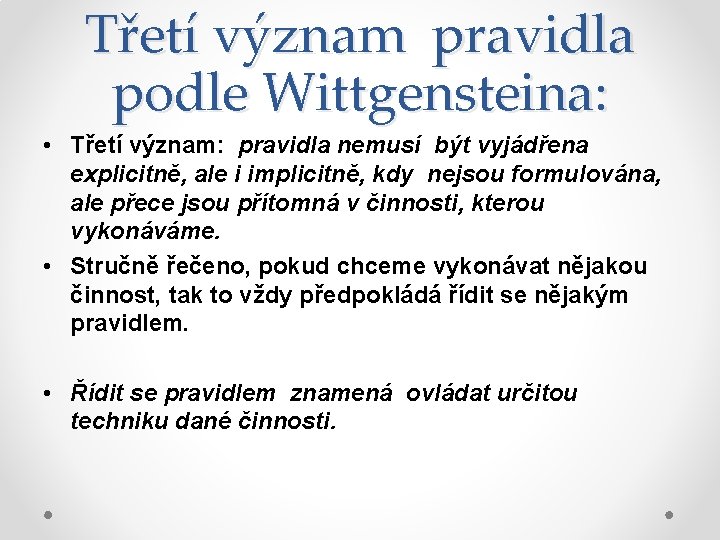 Třetí význam pravidla podle Wittgensteina:

• Třetí význam: pravidla nemusí být vyjádřena explicitně, ale i implicitně, kdy nejsou formulována, ale přece jsou přítomná v činnosti, kterou vykonáváme.

• Stručně řečeno, pokud chceme vykonávat nějakou činnost, tak to vždy předpokládá řídit se nějakým pravidlem.

• Řídit se pravidlem znamená ovládat určitou techniku dané činnosti.